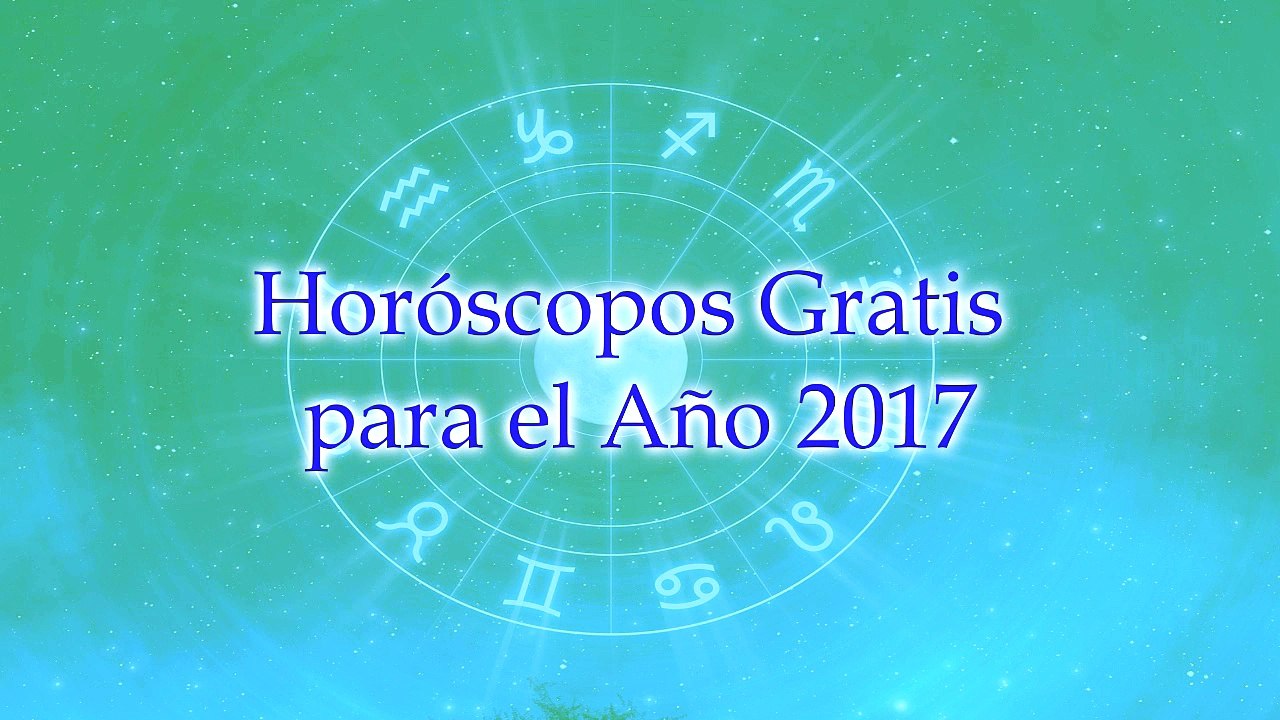 Horóscopos Gratis para el Año 2017